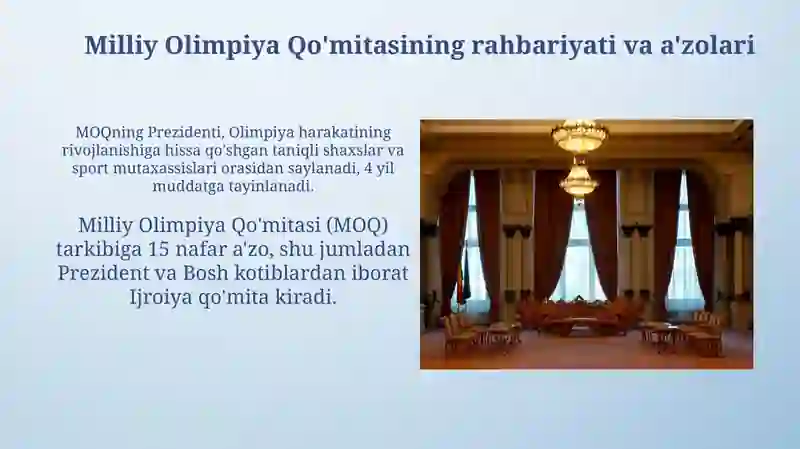 Milliy Olimpiya Qo'mitasining rahbariyati va a'zolari

MOQning Prezidenti, Olimpiya harakatining rivojlanishiga hissa qo'shgan taniqli shaxslar va sport mutaxassislari orasidan saylanadi, 4 yil muddatga tayinlanadi.

Milliy Olimpiya Qo'mitasi (MOQ) tarkibiga 15 nafar a'zo, shu jumladan Prezident va Bosh kotiblardan iborat Ijroiya qo'mita kiradi.